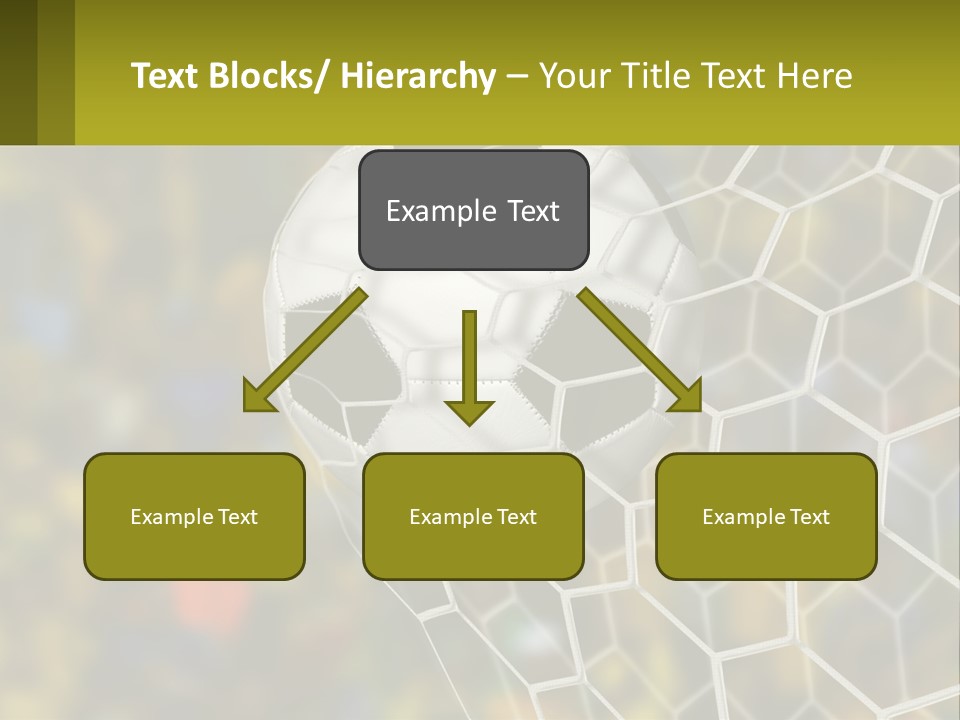 Text Blocks/ Hierarchy – Your Title Text Here

Example Text

Example Text

Example Text

Example Text